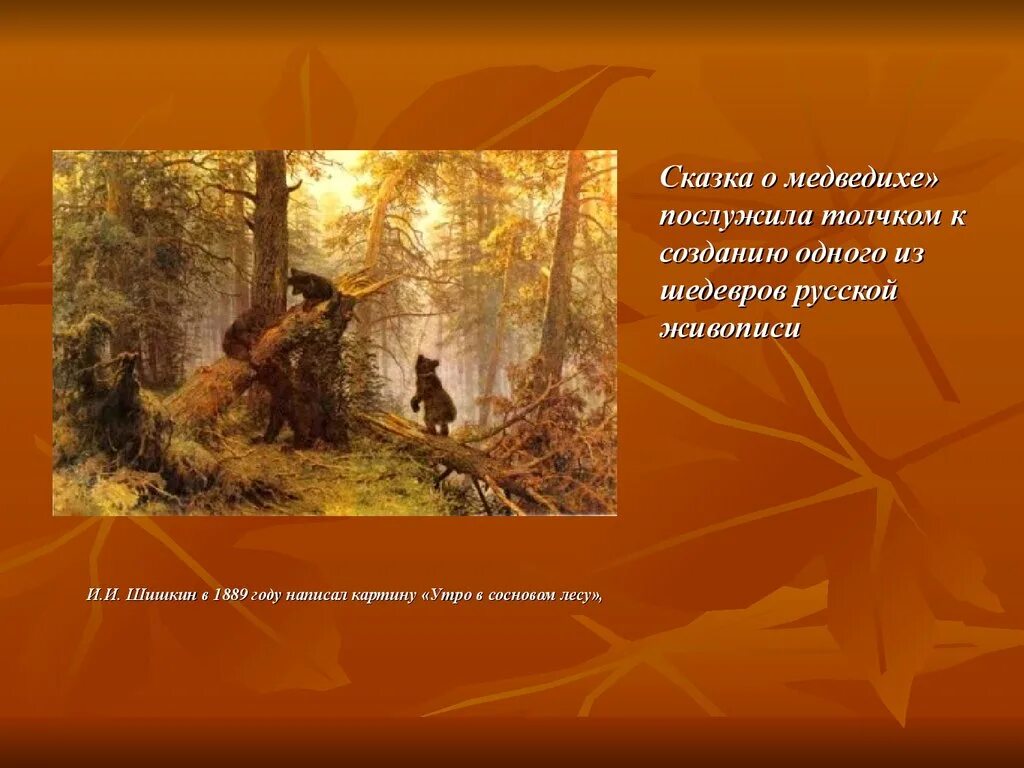 Сказка о медведихе» послужила толчком к созданию одного из шедевров русской живописи

И.И. Шишкин в 1889 году написал картину «Утро в сосновом лесу»,